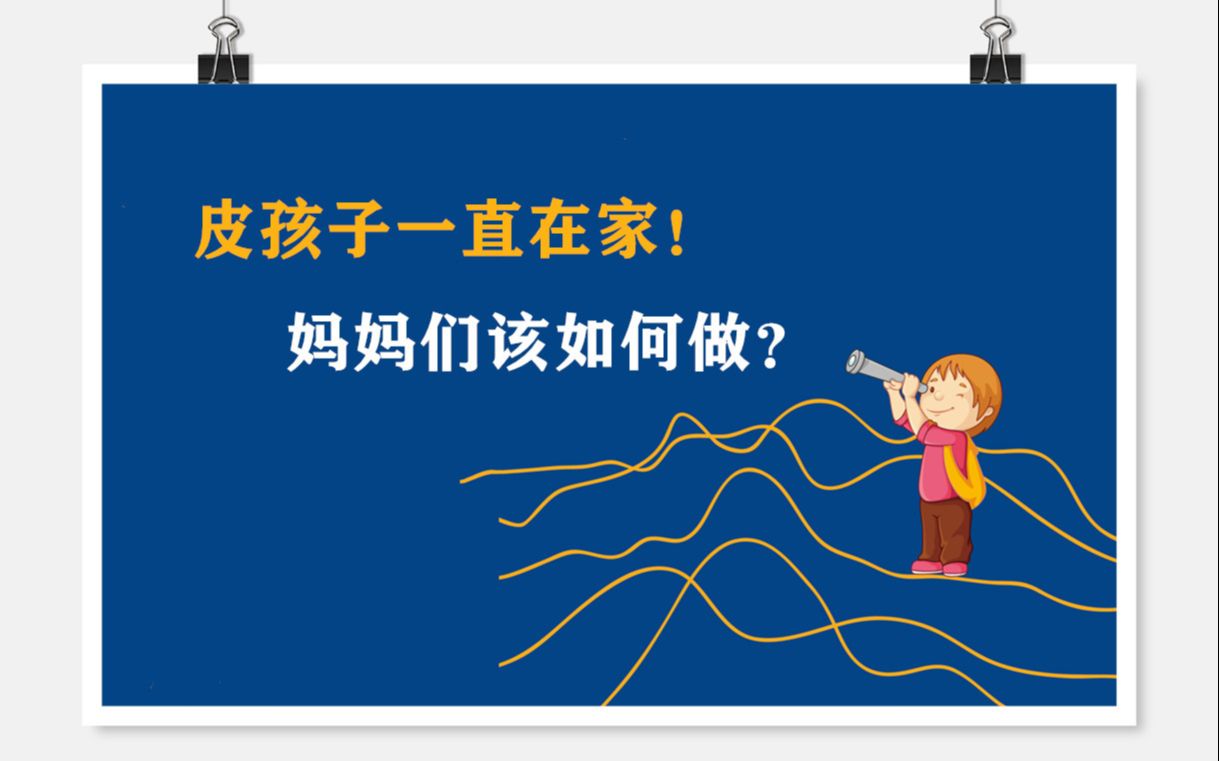 皮孩子一直在家！

妈妈们该如何做？